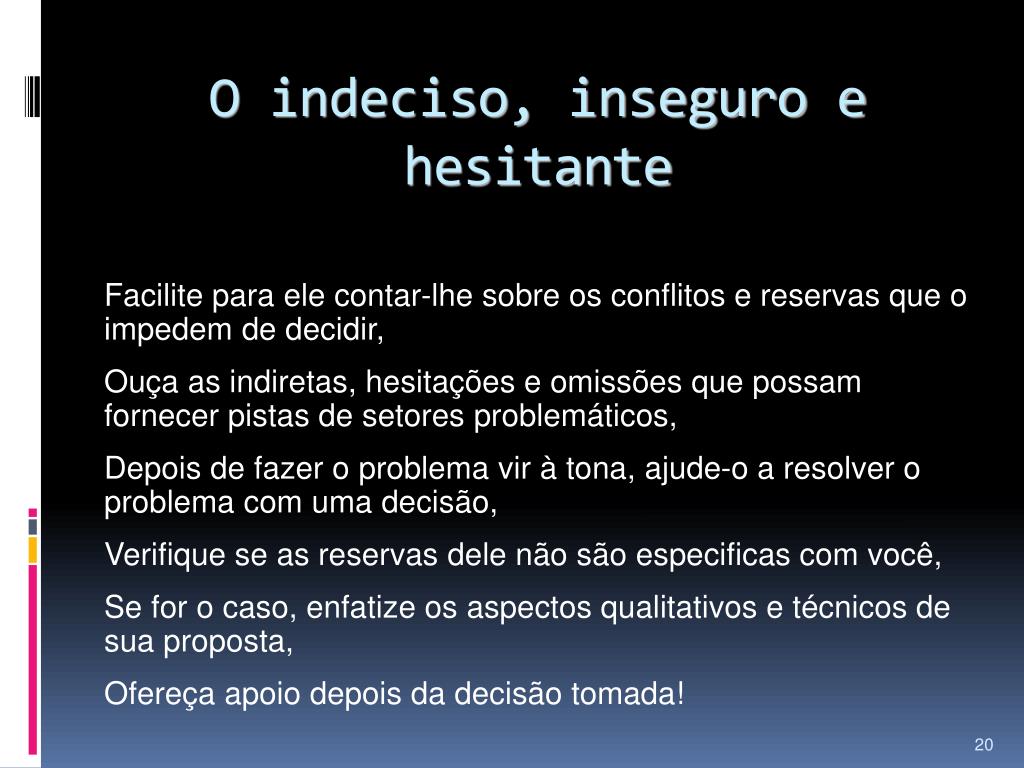 O indeciso, inseguro e hesitante

Facilite para ele contar-lhe sobre os conflitos e reservas que o impedem de decidir,

Ouça as indiretas, hesitações e omissões que possam fornecer pistas de setores problemáticos,

Depois de fazer o problema vir à tona, ajude-o a resolver o problema com uma decisão,

Verifique se as reservas dele não são especificas com você,

Se for o caso, enfatize os aspectos qualitativos e técnicos de sua proposta,

Ofereça apoio depois da decisão tomada!

20